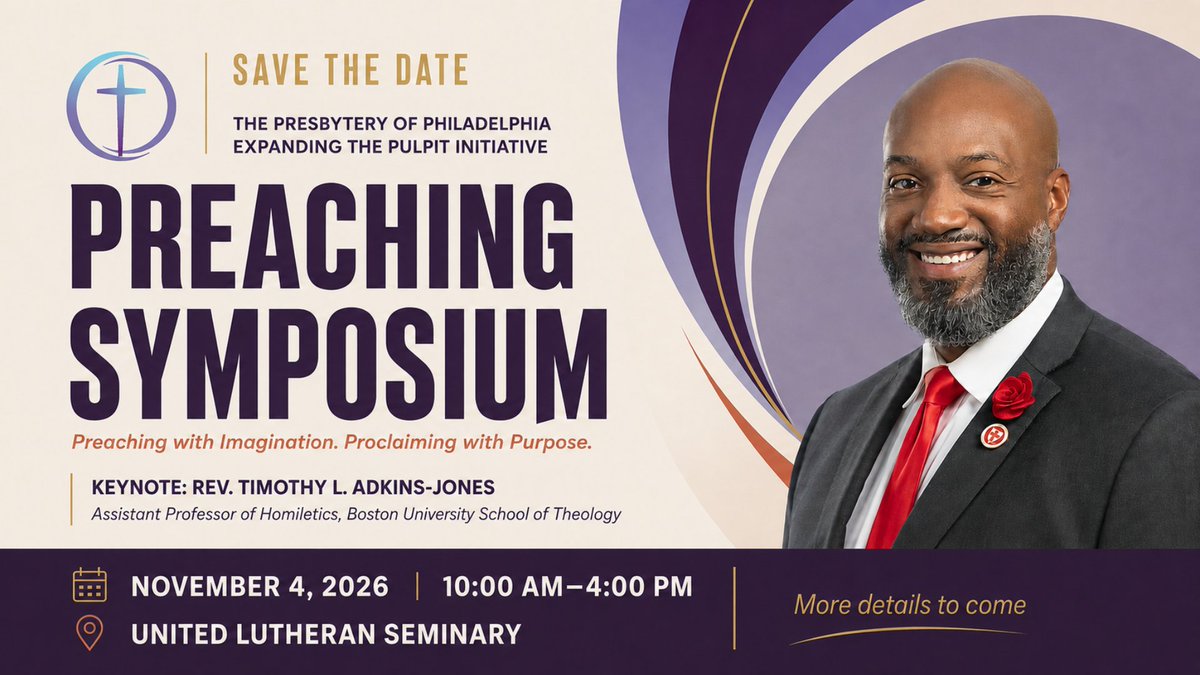 SAVE THE DATE

THE PRESBYTERY OF PHILADELPHIA
EXPANDING THE PULPIT INITIATIVE

PREACHING SYMPOSIUM

Preaching with Imagination. Proclaiming with Purpose.

KEYNOTE: REV. TIMOTHY L. ADKINS-JONES
Assistant Professor of Homiletics, Boston University School of Theology

NOVEMBER 4, 2026 | 10:00 AM–4:00 PM
UNITED LUTHERAN SEMINARY

More details to come